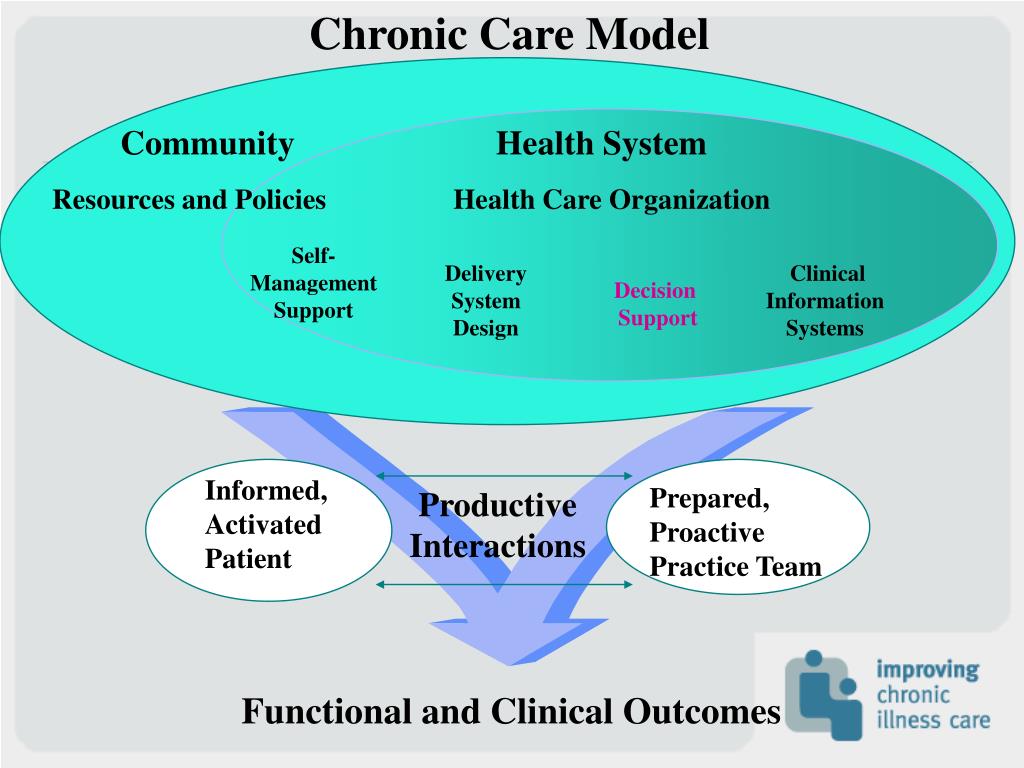 Chronic Care Model

Community

Resources and Policies

Health System

Health Care Organization

Self-Management Support

Delivery System Design

Decision Support

Clinical Information Systems

Informed, Activated Patient

Productive Interactions

Prepared, Proactive Practice Team

Functional and Clinical Outcomes

improving chronic illness care